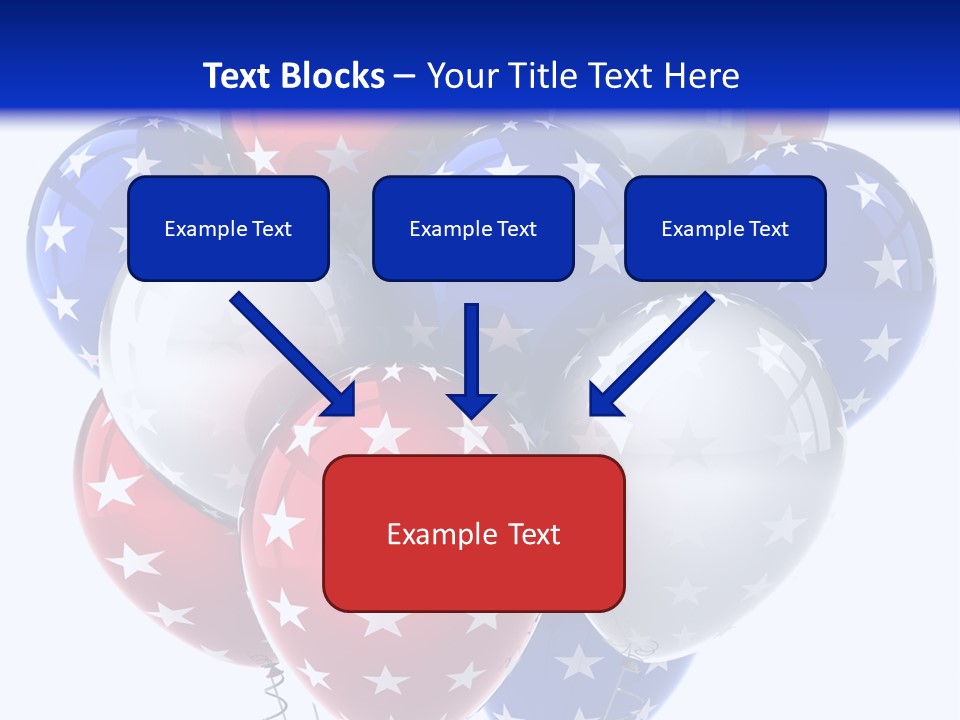 Text Blocks – Your Title Text Here

Example Text

Example Text

Example Text

Example Text